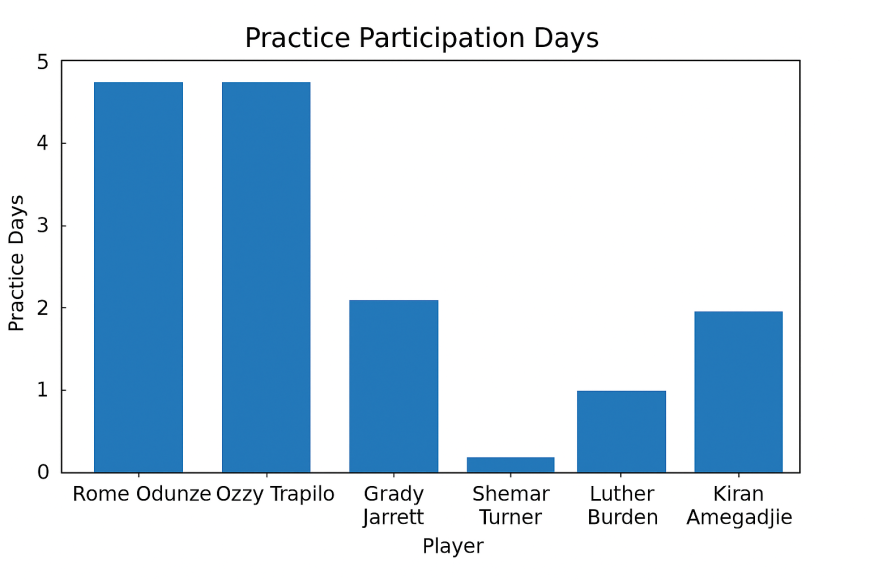 Practice Participation Days

Practice Days

5
4
3
2
1
0

Rome Odunze
Ozzy Trapilo
Grady Jarrett
Shemar Turner
Luther Burden
Kiran Amegadjie

Player